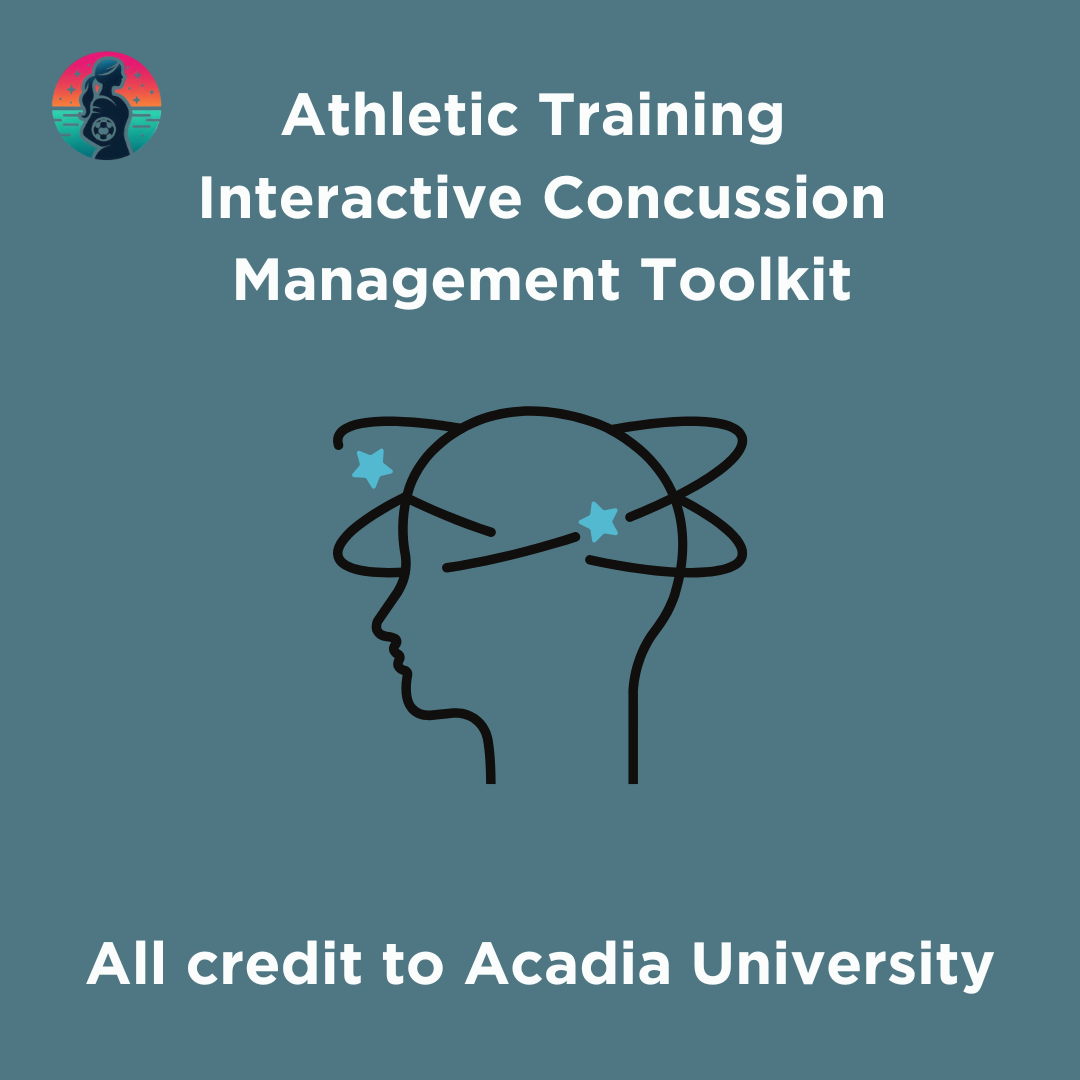 Athletic Training
Interactive Concussion
Management Toolkit

All credit to Acadia University